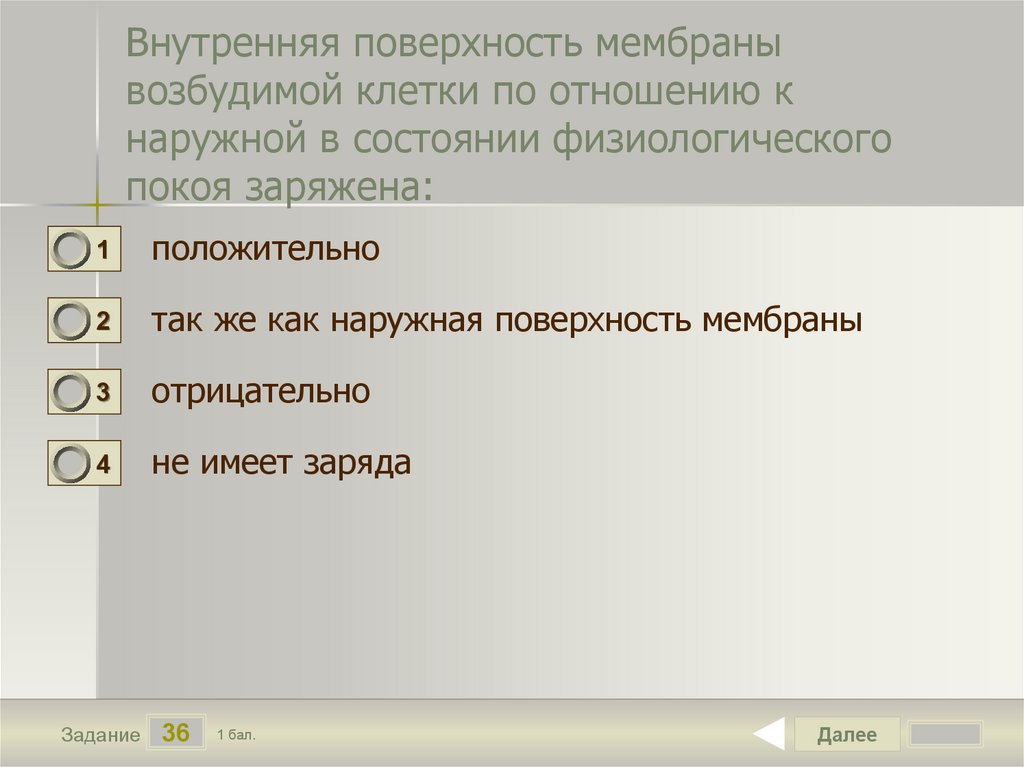 Внутренняя поверхность мембраны возбудимой клетки по отношению к наружной в состоянии физиологического покоя заряжена:

1 положительно

2 так же как наружная поверхность мембраны

3 отрицательно

4 не имеет заряда

Задание 36 1 бал.

Далее